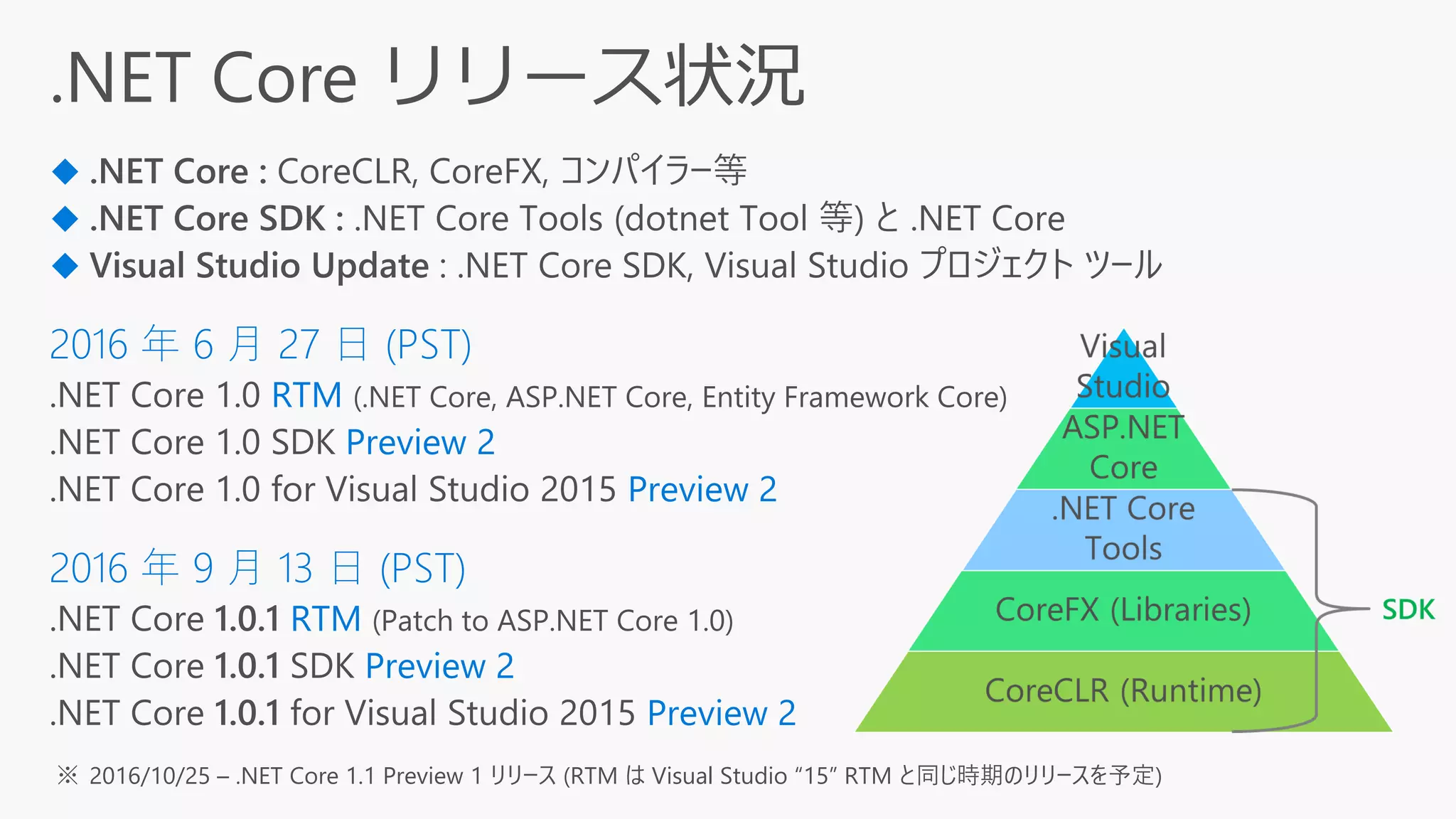 .NET Core リリース状況

◆ .NET Core : CoreCLR, CoreFX, コンパイラー等
◆ .NET Core SDK : .NET Core Tools (dotnet Tool 等) と .NET Core
◆ Visual Studio Update : .NET Core SDK, Visual Studio プロジェクト ツール

2016 年 6 月 27 日 (PST)
.NET Core 1.0 RTM (.NET Core, ASP.NET Core, Entity Framework Core)
.NET Core 1.0 SDK Preview 2
.NET Core 1.0 for Visual Studio 2015 Preview 2

2016 年 9 月 13 日 (PST)
.NET Core 1.0.1 RTM (Patch to ASP.NET Core 1.0)
.NET Core 1.0.1 SDK Preview 2
.NET Core 1.0.1 for Visual Studio 2015 Preview 2

Visual Studio
ASP.NET Core
.NET Core Tools
CoreFX (Libraries)
CoreCLR (Runtime)
SDK

※ 2016/10/25 – .NET Core 1.1 Preview 1 リリース (RTM は Visual Studio “15” RTM と同じ時期のリリースを予定)